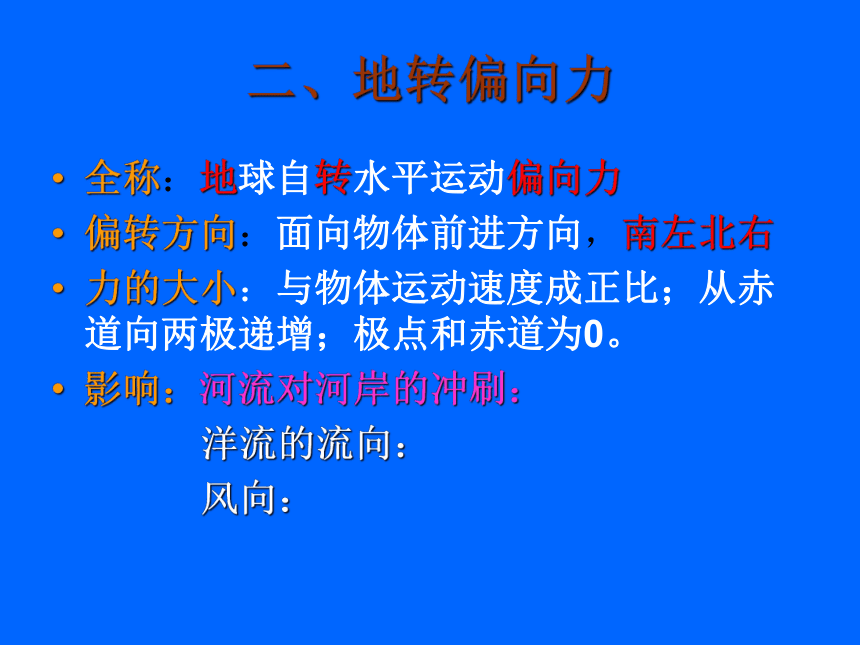 二、地转偏向力

• 全称：地球自转水平运动偏向力

• 偏转方向：面向物体前进方向，南左北右

• 力的大小：与物体运动速度成正比；从赤道向两极递增；极点和赤道为0。

• 影响：河流对河岸的冲刷：

洋流的流向：

风向：